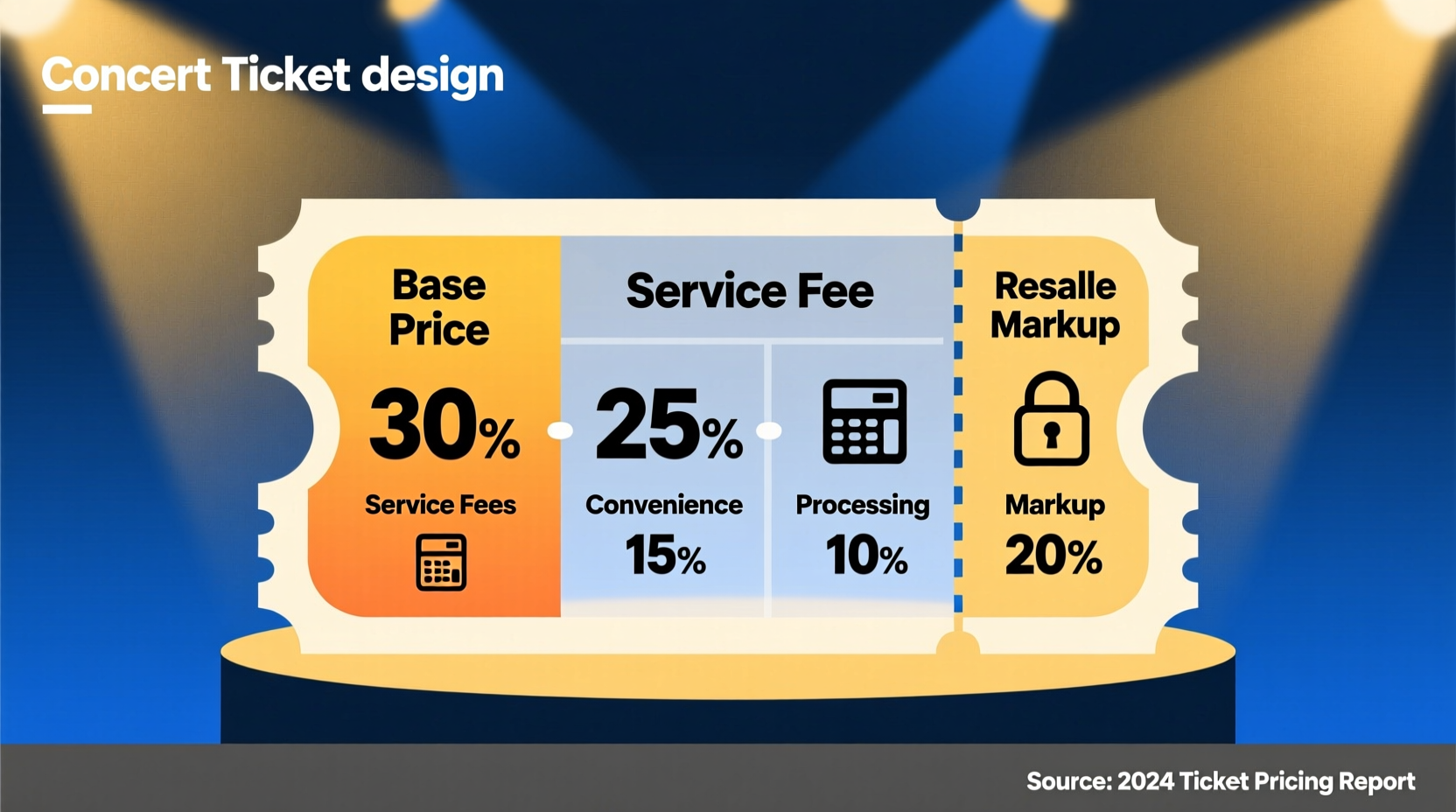 Concert Ticket design

Base Price

30%

Service Fees

Service Fee

25%

Convenience

15%

Processing

10%

Resalle Markup

Markup

20%

Source: 2024 Ticket Pricing Report